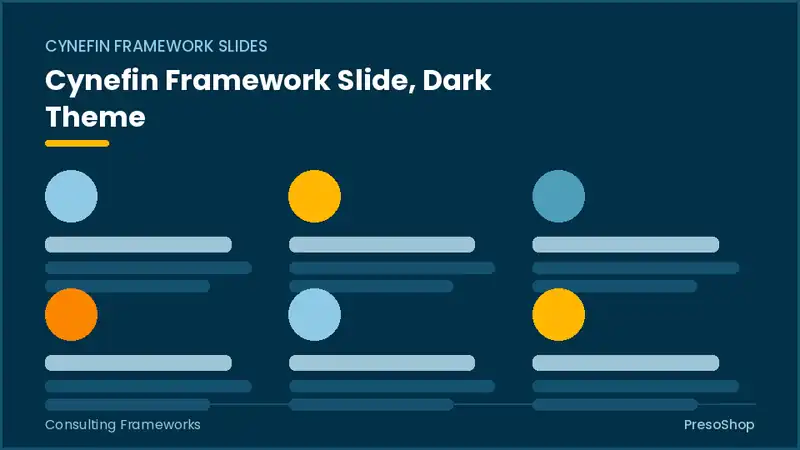 CYNEFIN FRAMEWORK SLIDES

Cynefin Framework Slide, Dark Theme

Consulting Frameworks

PresoShop